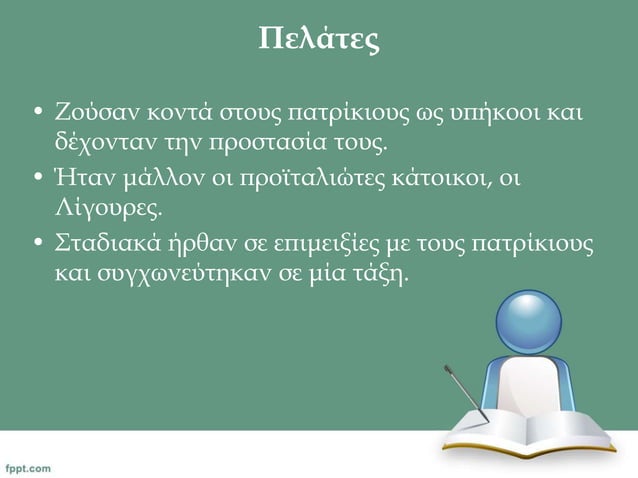 Πελάτες

• Ζούσαν κοντά στους πατρίκιους ως υπήκοοι και δέχονταν την προστασία τους.
• Ήταν μάλλον οι προϊταλιώτες κάτοικοι, οι Λίγουρες.
• Σταδιακά ήρθαν σε επιμειξίες με τους πατρίκιους και συγχωνεύτηκαν σε μία τάξη.

fppt.com